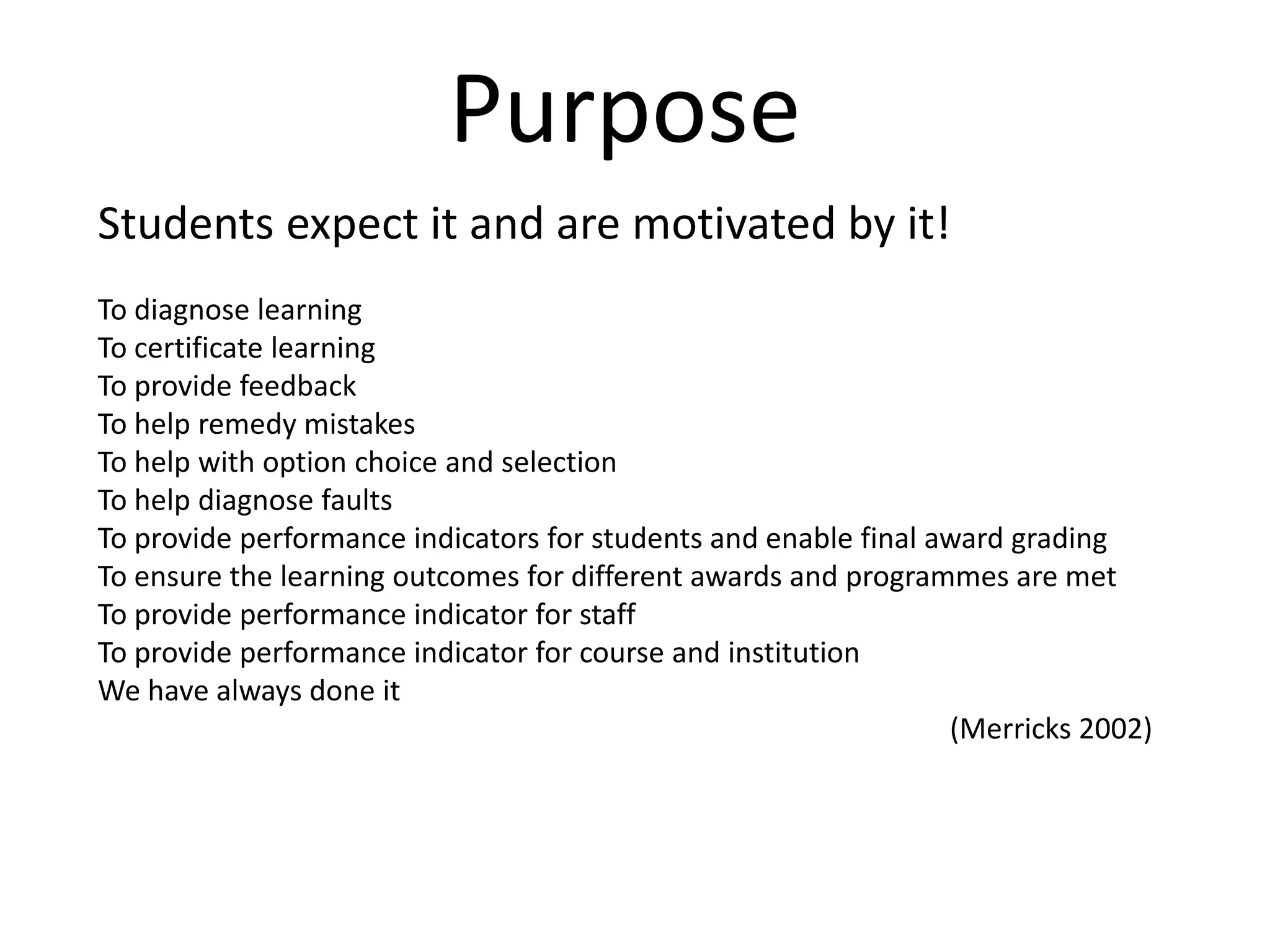 Purpose

Students expect it and are motivated by it!

To diagnose learning
To certificate learning
To provide feedback
To help remedy mistakes
To help with option choice and selection
To help diagnose faults
To provide performance indicators for students and enable final award grading
To ensure the learning outcomes for different awards and programmes are met
To provide performance indicator for staff
To provide performance indicator for course and institution
We have always done it

(Merricks 2002)